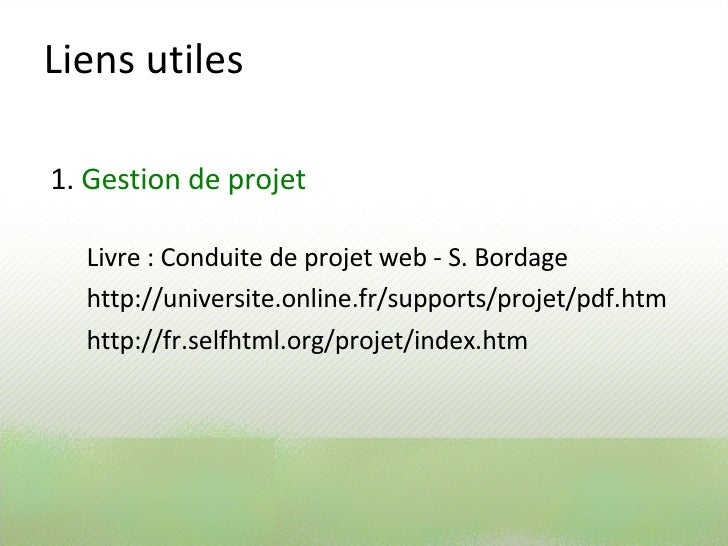 Liens utiles

1. Gestion de projet

Livre : Conduite de projet web - S. Bordage

http://universite.online.fr/supports/projet/pdf.htm

http://fr.selfhtml.org/projet/index.htm